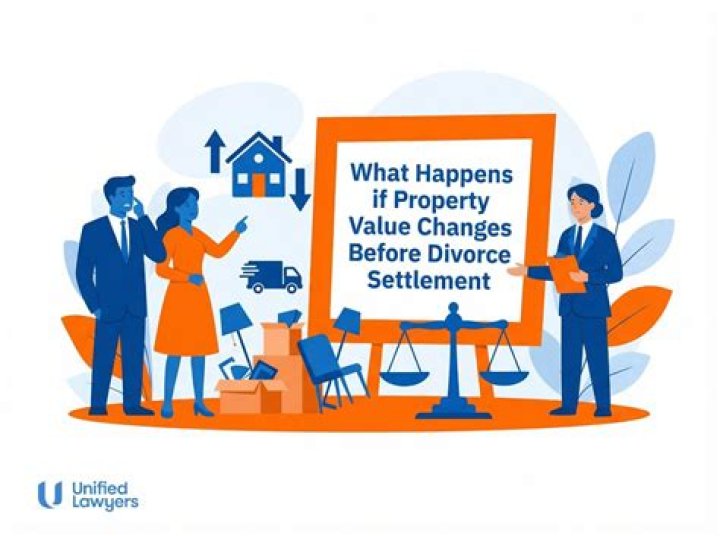 What Happens if Property Value Changes Before Divorce Settlement

Unified Lawyers